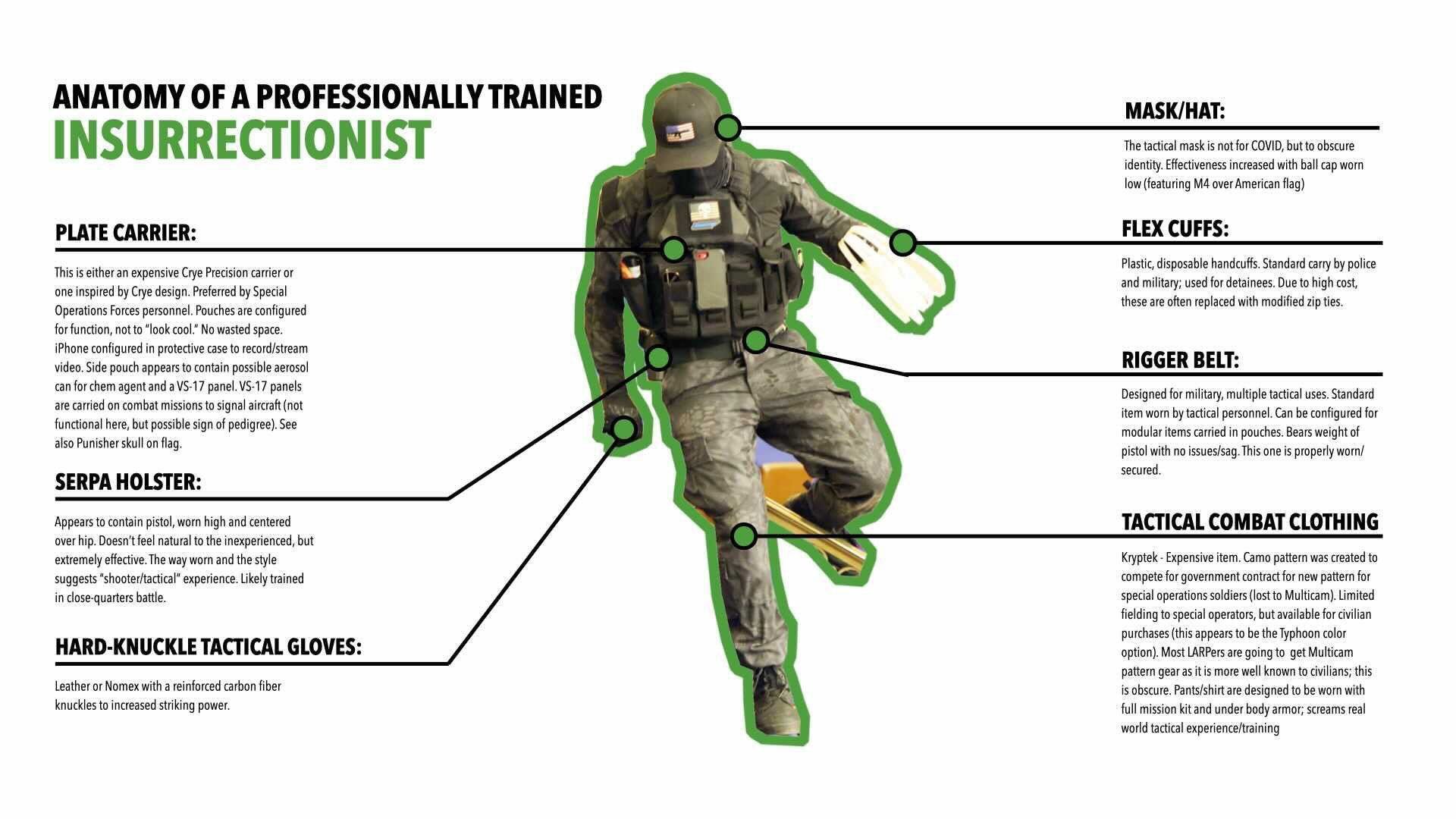 ANATOMY OF A PROFESSIONALLY TRAINED
INSURRECTIONIST

PLATE CARRIER:

This is either an expensive Crye Precision carrier or one inspired by Crye design. Preferred by Special Operations Forces personnel. Pouches are configured for function, not to "look cool." No wasted space. iPhone configured in protective case to record/stream video. Side pouch appears to contain possible aerosol can for chem agent and a VS-17 panel. VS-17 panels are carried on combat missions to signal aircraft (not functional here, but possible sign of pedigree). See also Punisher skull on flag.

SERPA HOLSTER:

Appears to contain pistol, worn high and centered over hip. Doesn't feel natural to the inexperienced, but extremely effective. The way worn and the style suggests "shooter/tactical" experience. Likely trained in close-quarters battle.

HARD-KNUCKLE TACTICAL GLOVES:

Leather or Nomex with a reinforced carbon fiber knuckles to increased striking power.

MASK/HAT:

The tactical mask is not for COVID, but to obscure identity. Effectiveness increased with ball cap worn low (featuring M4 over American flag)

FLEX CUFFS:

Plastic, disposable handcuffs. Standard carry by police and military; used for detainees. Due to high cost, these are often replaced with modified zip ties.

RIGGER BELT:

Designed for military, multiple tactical uses. Standard item worn by tactical personnel. Can be configured for modular items carried in pouches. Bears weight of pistol with no issues/sag. This one is properly worn/secured.

TACTICAL COMBAT CLOTHING

Kryptek - Expensive item. Camo pattern was created to compete for government contract for new pattern for special operations soldiers (lost to Multicam). Limited fielding to special operators, but available for civilian purchases (this appears to be the Typhoon color option). Most LARPers are going to get Multicam pattern gear as it is more well known to civilians; this is obscure. Pants/shirt are designed to be worn with full mission kit and under body armor; screams real world tactical experience/training